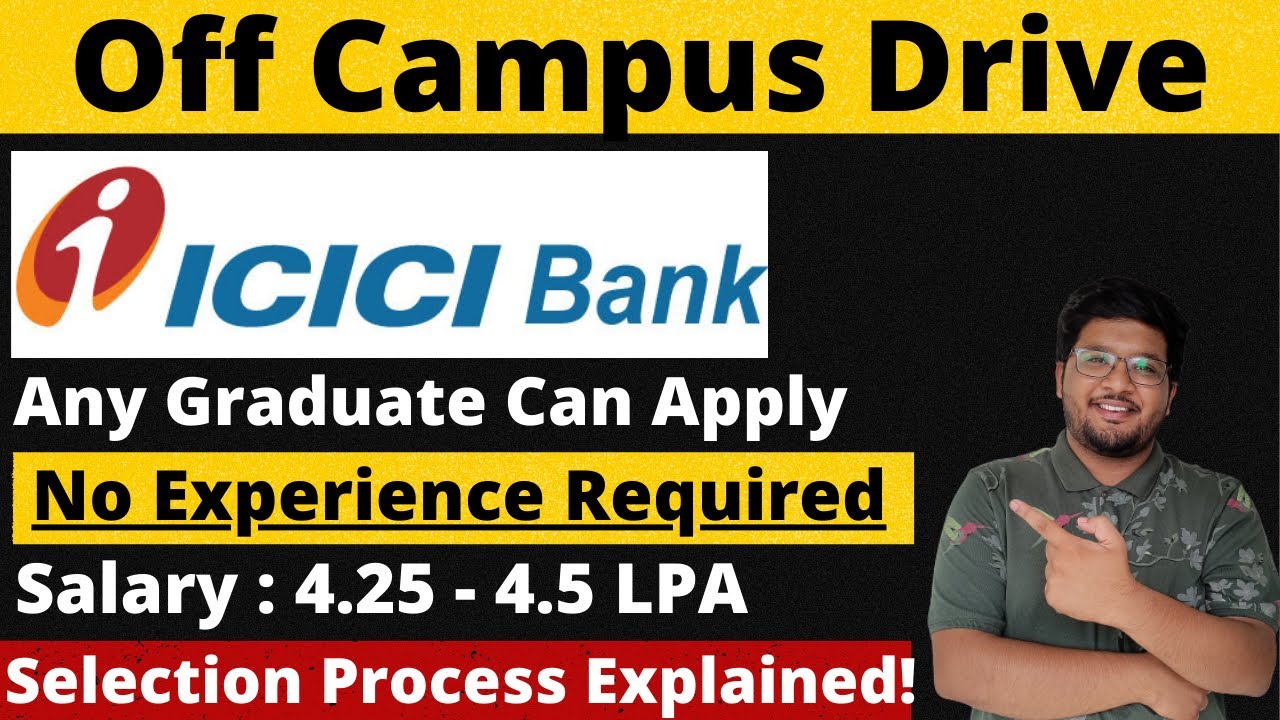 Off Campus Drive

ICICI Bank

Any Graduate Can Apply

No Experience Required

Salary : 4.25 - 4.5 LPA

Selection Process Explained!